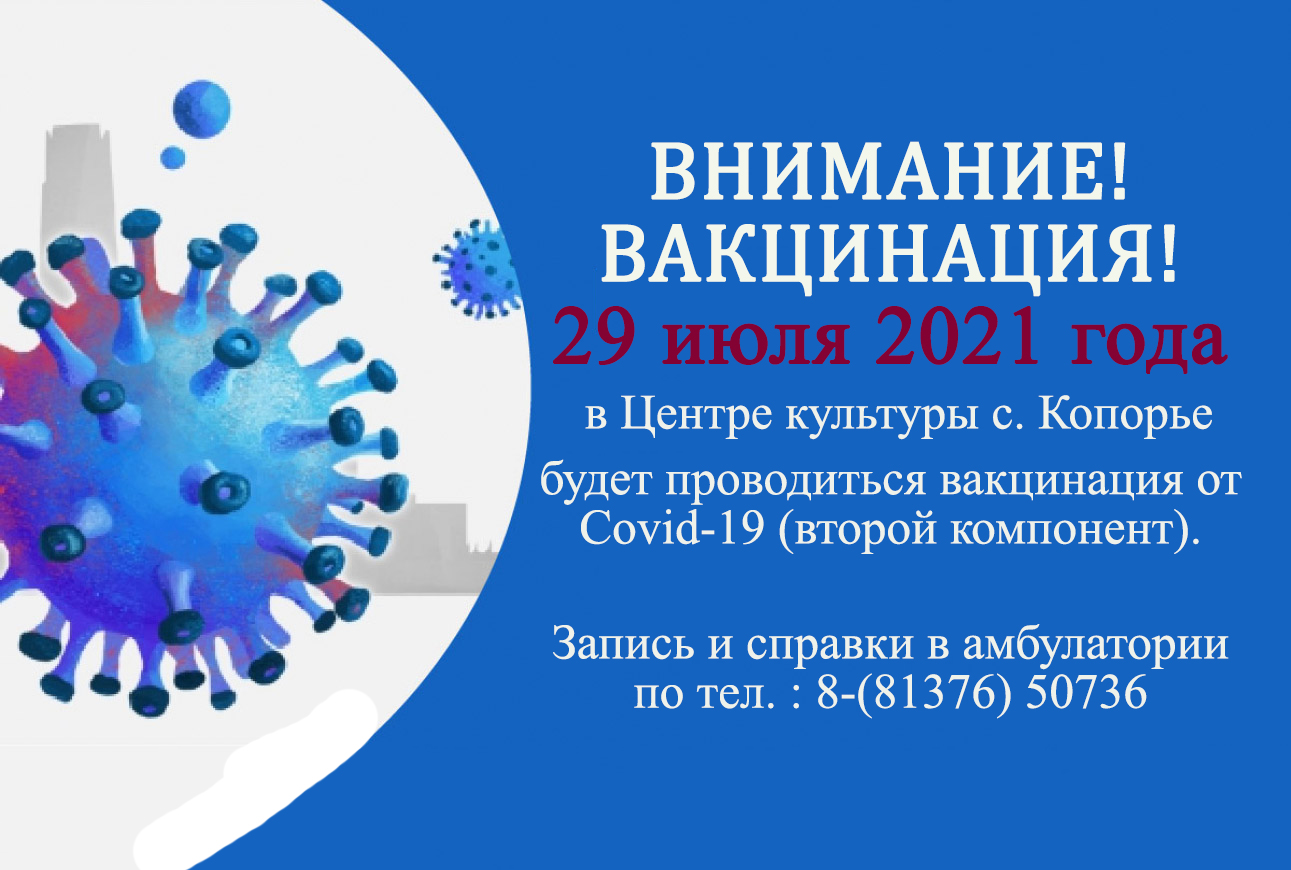 ВНИМАНИЕ!
ВАКЦИНАЦИЯ!
29 июля 2021 года
в Центре культуры с. Копорье
будет проводиться вакцинация от Covid-19 (второй компонент).

Запись и справки в амбулатории по тел. : 8-(81376) 50736